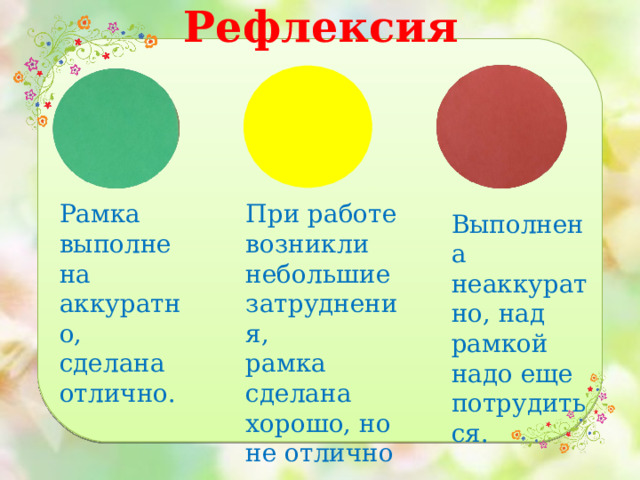 Рефлексия

Рамка выполнена аккуратно, сделана отлично.

При работе возникли небольшие затруднения, рамка сделана хорошо, но не отлично

Выполнена неаккуратно, над рамкой надо еще потрудиться.